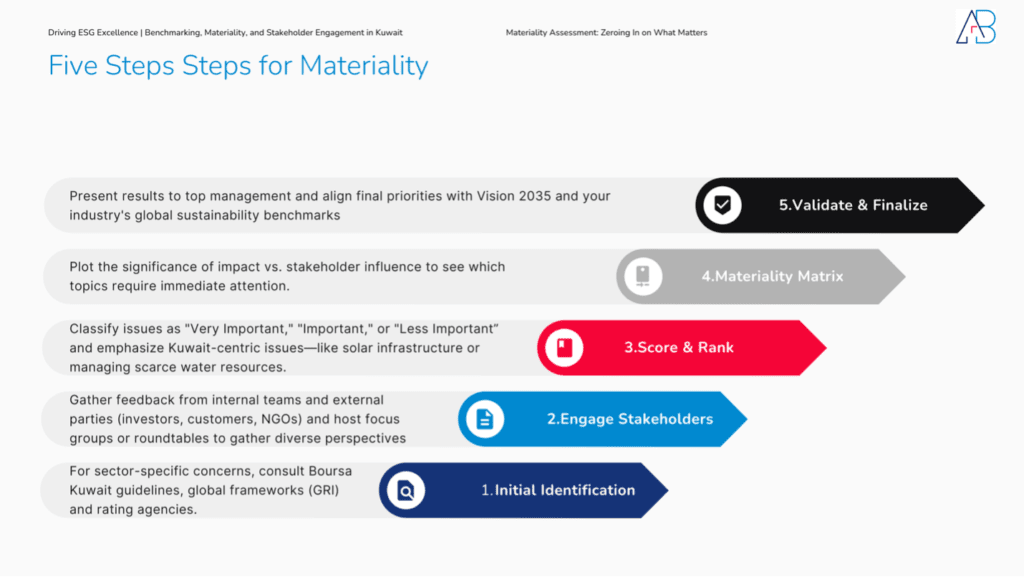 Driving ESG Excellence | Benchmarking, Materiality, and Stakeholder Engagement in Kuwait

Materiality Assessment: Zeroing In on What Matters

AB

Five Steps Steps for Materiality

Present results to top management and align final priorities with Vision 2035 and your industry's global sustainability benchmarks

5.Validate & Finalize

Plot the significance of impact vs. stakeholder influence to see which topics require immediate attention.

4.Materiality Matrix

Classify issues as "Very Important," "Important," or "Less Important" and emphasize Kuwait-centric issues—like solar infrastructure or managing scarce water resources.

3.Score & Rank

Gather feedback from internal teams and external parties (investors, customers, NGOs) and host focus groups or roundtables to gather diverse perspectives

2.Engage Stakeholders

For sector-specific concerns, consult Boursa Kuwait guidelines, global frameworks (GRI) and rating agencies.

1.Initial Identification